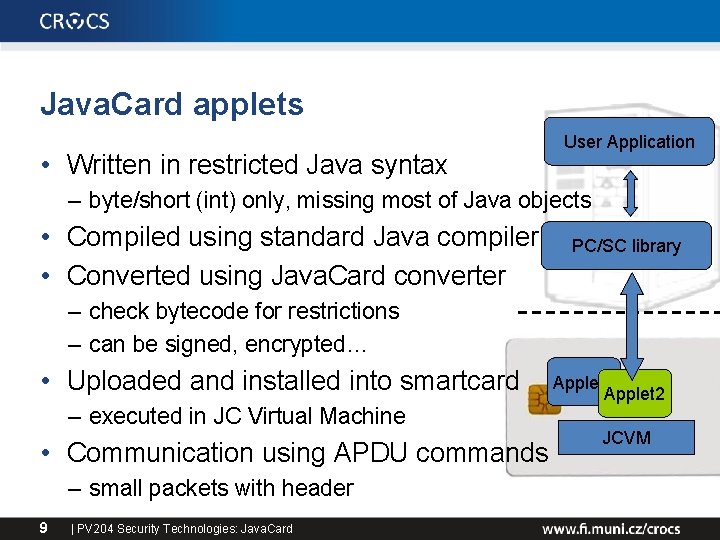 CROCS

JavaCard applets

• Written in restricted Java syntax
  – byte/short (int) only, missing most of Java objects
• Compiled using standard Java compiler
• Converted using JavaCard converter
  – check bytecode for restrictions
  – can be signed, encrypted…
• Uploaded and installed into smartcard
  – executed in JC Virtual Machine
• Communication using APDU commands
  – small packets with header

User Application

PC/SC library

Apple

Applet2

JCVM

9 | PV204 Security Technologies: JavaCard

www.fi.muni.cz/crocs